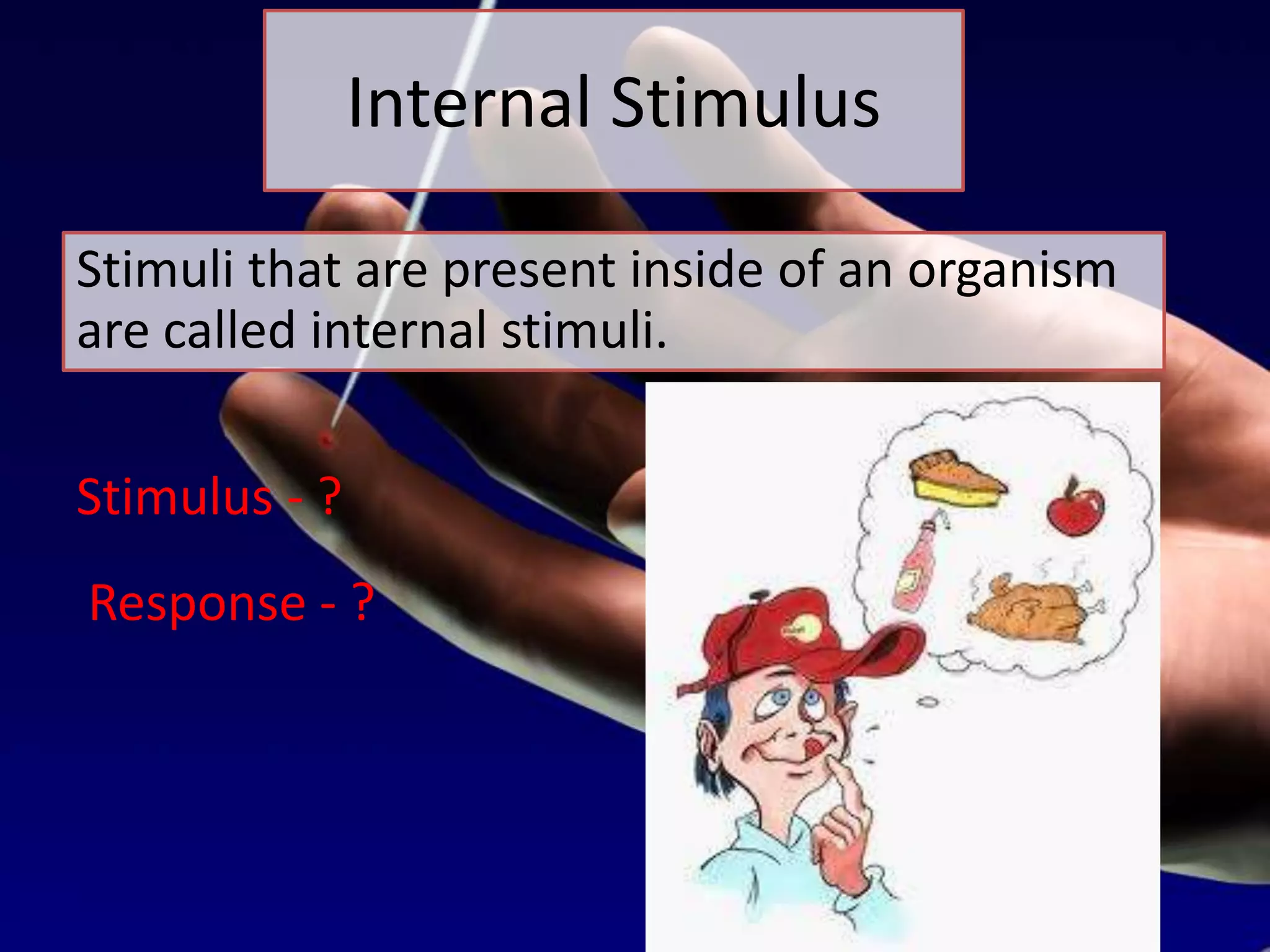 Internal Stimulus

Stimuli that are present inside of an organism are called internal stimuli.

Stimulus - ?

Response - ?